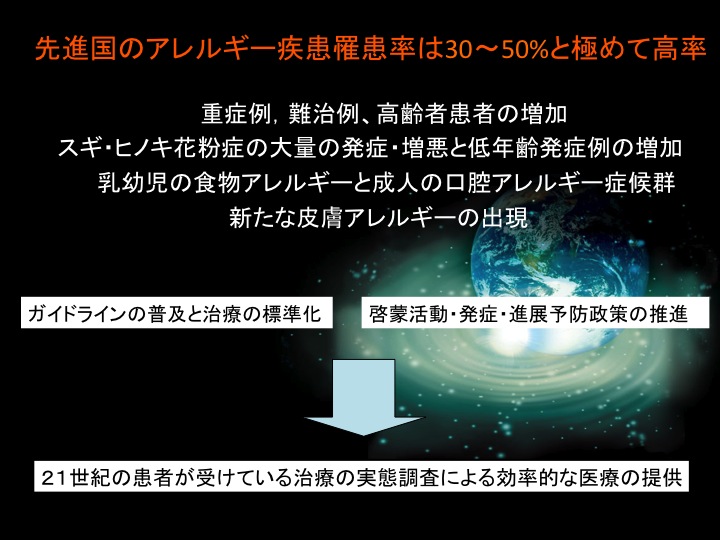 先進国のアレルギー疾患罹患率は30～50%と極めて高率

重症例，難治例、高齢者患者の増加
スギ･ヒノキ花粉症の大量の発症･増悪と低年齢発症例の増加
乳幼児の食物アレルギーと成人の口腔アレルギー症候群
新たな皮膚アレルギーの出現

ガイドラインの普及と治療の標準化

啓蒙活動･発症･進展予防政策の推進

21世紀の患者が受けている治療の実態調査による効率的な医療の提供